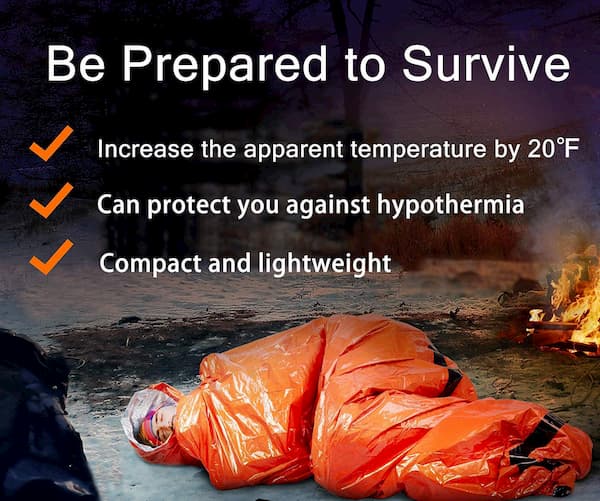 Be Prepared to Survive

Increase the apparent temperature by 20°F

Can protect you against hypothermia

Compact and lightweight